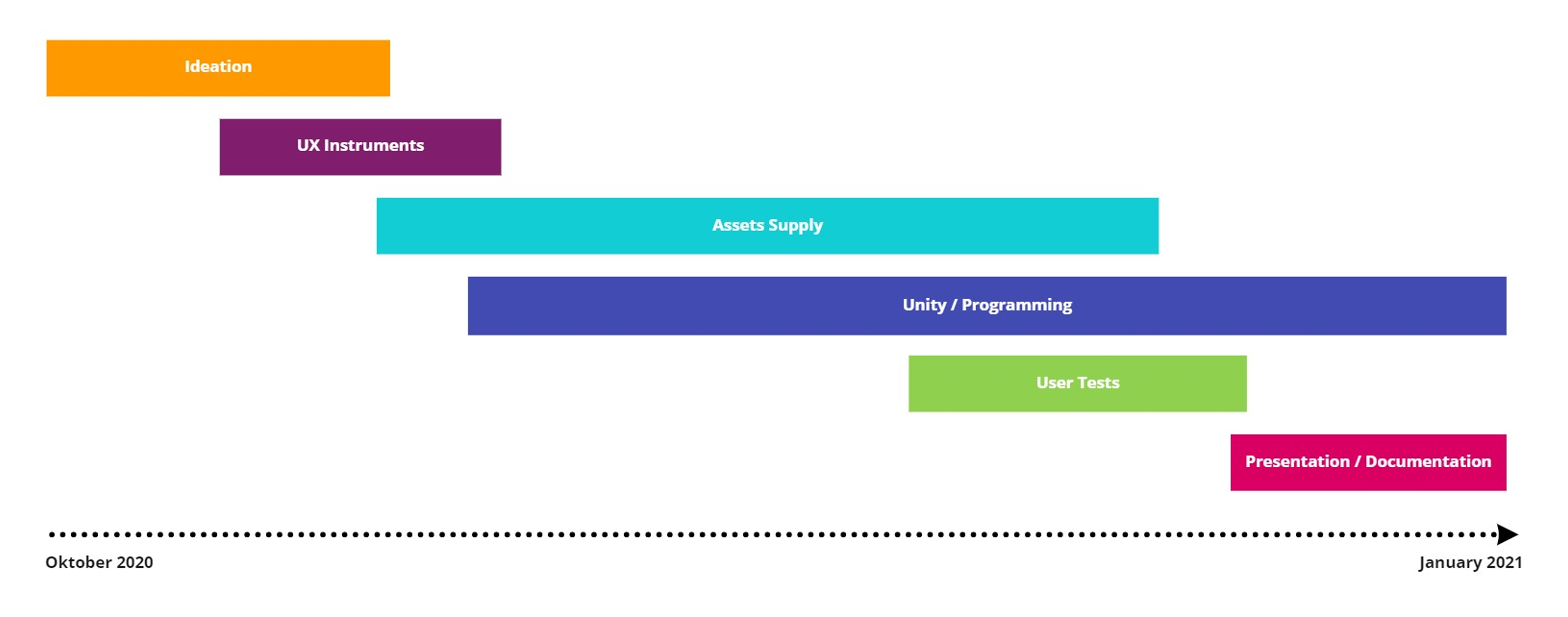 Ideation

UX Instruments

Assets Supply

Unity / Programming

User Tests

Presentation / Documentation

Oktober 2020

January 2021